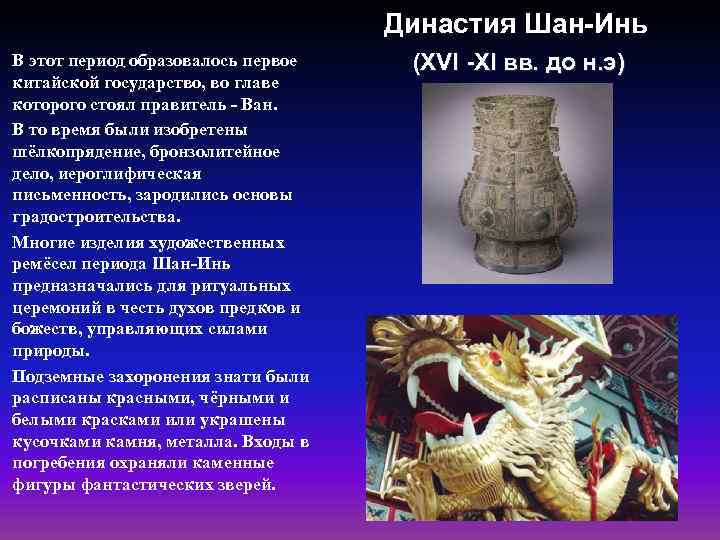 Династия Шан-Инь
(XVI -XI вв. до н.э)

В этот период образовалось первое китайской государство, во главе которого стоял правитель - Ван.

В то время были изобретены шёлкопрядение, бронзолитейное дело, иероглифическая письменность, зародились основы градостроительства.

Многие изделия художественных ремёсел периода Шан-Инь предназначались для ритуальных церемоний в честь духов предков и божеств, управляющих силами природы.

Подземные захоронения знати были расписаны красными, чёрными и белыми красками или украшены кусочками камня, металла. Входы в погребения охраняли каменные фигуры фантастических зверей.